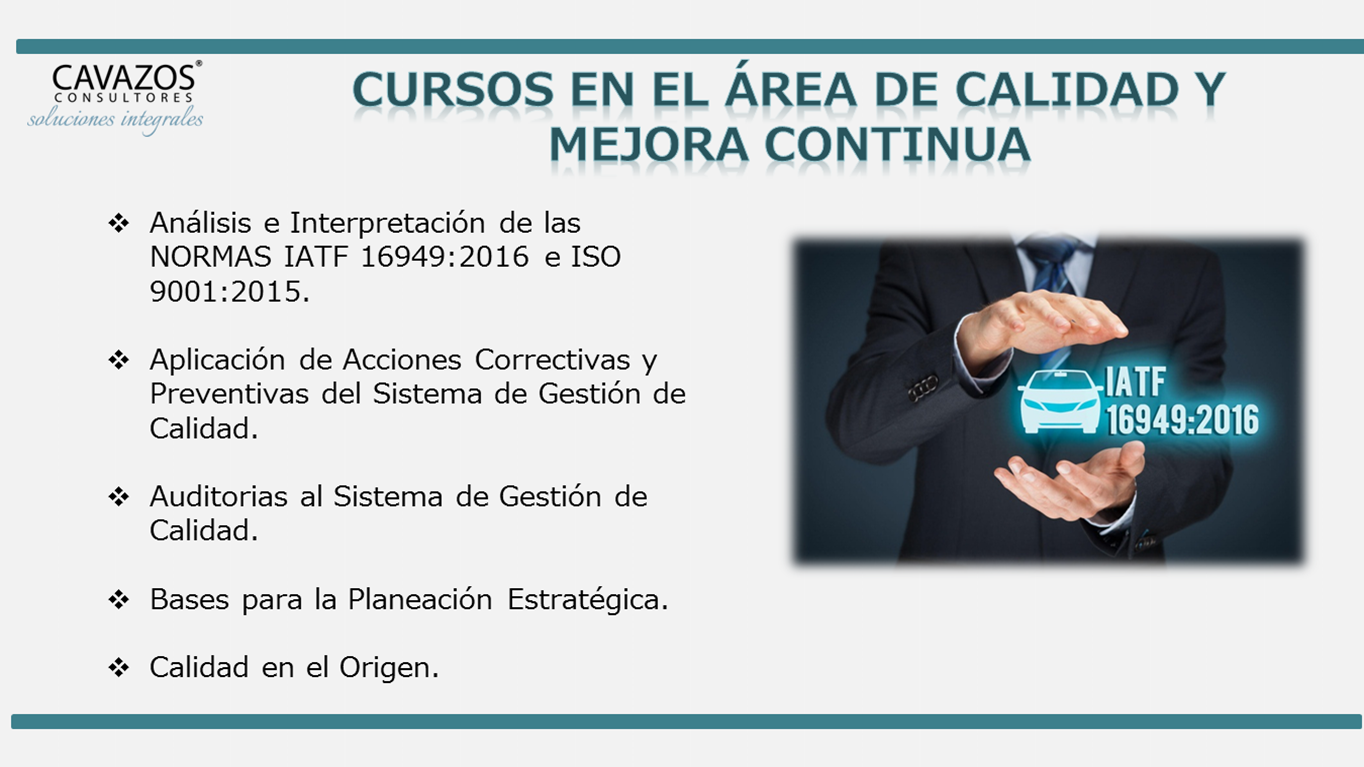 CAVAZOS®
CONSULTORES
soluciones integrales

CURSOS EN EL ÁREA DE CALIDAD Y MEJORA CONTINUA

❖ Análisis e Interpretación de las NORMAS IATF 16949:2016 e ISO 9001:2015.

❖ Aplicación de Acciones Correctivas y Preventivas del Sistema de Gestión de Calidad.

❖ Auditorias al Sistema de Gestión de Calidad.

❖ Bases para la Planeación Estratégica.

❖ Calidad en el Origen.

IATF
16949:2016